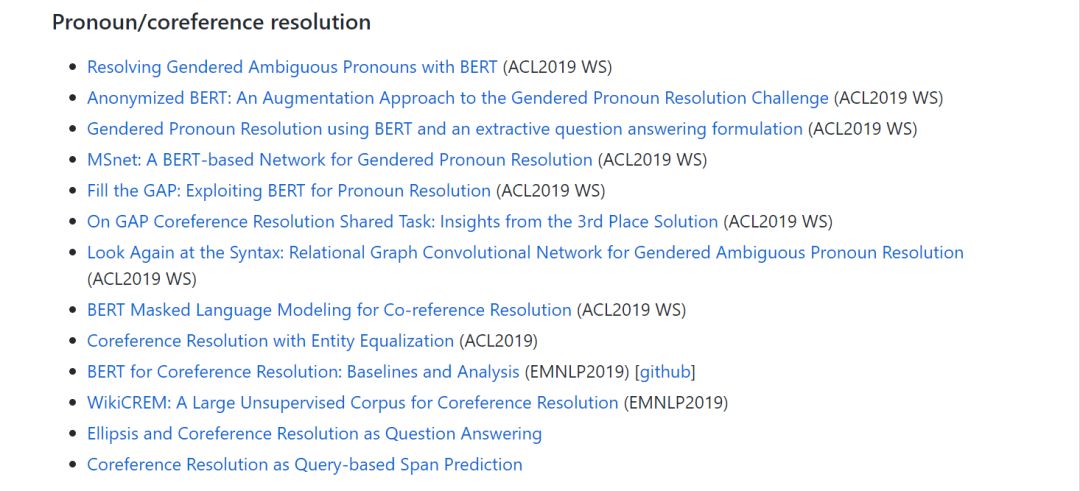 Pronoun/coreference resolution

- Resolving Gendered Ambiguous Pronouns with BERT (ACL2019 WS)
- Anonymized BERT: An Augmentation Approach to the Gendered Pronoun Resolution Challenge (ACL2019 WS)
- Gendered Pronoun Resolution using BERT and an extractive question answering formulation (ACL2019 WS)
- MSnet: A BERT-based Network for Gendered Pronoun Resolution (ACL2019 WS)
- Fill the GAP: Exploiting BERT for Pronoun Resolution (ACL2019 WS)
- On GAP Coreference Resolution Shared Task: Insights from the 3rd Place Solution (ACL2019 WS)
- Look Again at the Syntax: Relational Graph Convolutional Network for Gendered Ambiguous Pronoun Resolution (ACL2019 WS)
- BERT Masked Language Modeling for Co-reference Resolution (ACL2019 WS)
- Coreference Resolution with Entity Equalization (ACL2019)
- BERT for Coreference Resolution: Baselines and Analysis (EMNLP2019) [github]
- WikiCREM: A Large Unsupervised Corpus for Coreference Resolution (EMNLP2019)
- Ellipsis and Coreference Resolution as Question Answering
- Coreference Resolution as Query-based Span Prediction